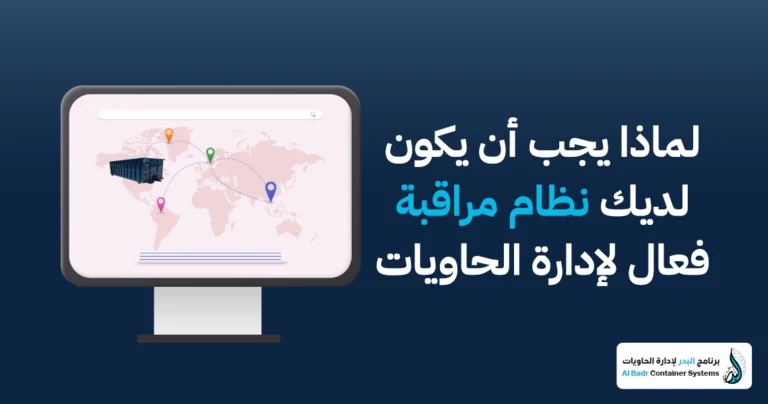 لماذا يجب أن يكون لديك نظام مراقبة فعال لإدارة الحاويات

برنامج البدر لإدارة الحاويات
Al Badr Container Systems